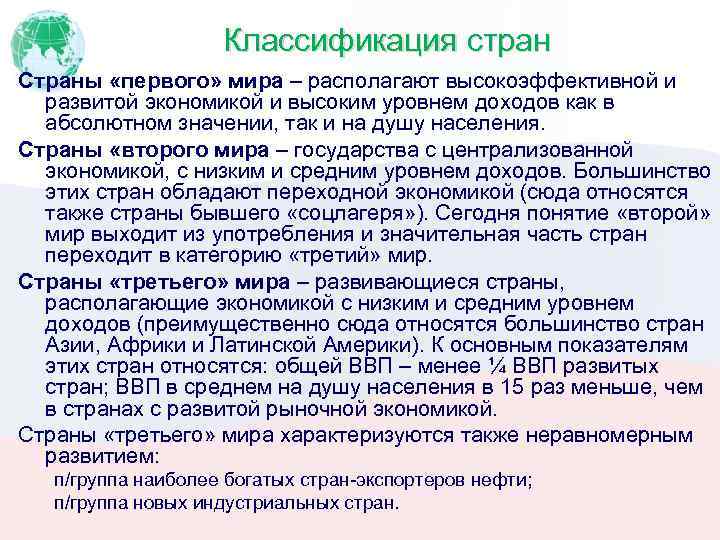 Классификация стран

Страны «первого» мира – располагают высокоэффективной и развитой экономикой и высоким уровнем доходов как в абсолютном значении, так и на душу населения.

Страны «второго мира – государства с централизованной экономикой, с низким и средним уровнем доходов. Большинство этих стран обладают переходной экономикой (сюда относятся также страны бывшего «соцлагеря»). Сегодня понятие «второй» мир выходит из употребления и значительная часть стран переходит в категорию «третий» мир.

Страны «третьего» мира – развивающиеся страны, располагающие экономикой с низким и средним уровнем доходов (преимущественно сюда относятся большинство стран Азии, Африки и Латинской Америки). К основным показателям этих стран относятся: общей ВВП – менее ¼ ВВП развитых стран; ВВП в среднем на душу населения в 15 раз меньше, чем в странах с развитой рыночной экономикой.

Страны «третьего» мира характеризуются также неравномерным развитием:

п/группа наиболее богатых стран-экспортеров нефти;

п/группа новых индустриальных стран.